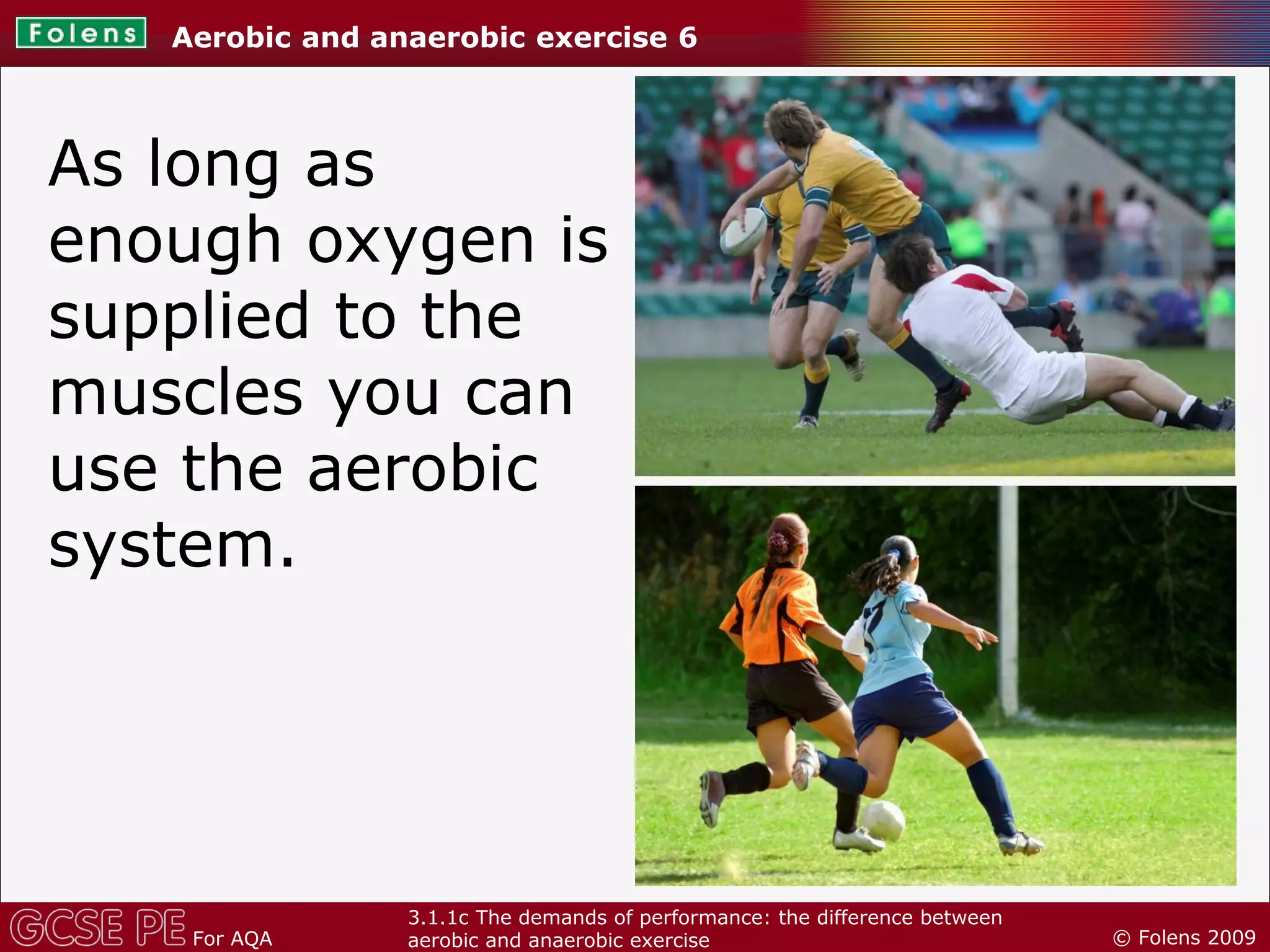 Folens

Aerobic and anaerobic exercise 6

As long as enough oxygen is supplied to the muscles you can use the aerobic system.

GCSE PE For AQA

3.1.1c The demands of performance: the difference between aerobic and anaerobic exercise

© Folens 2009